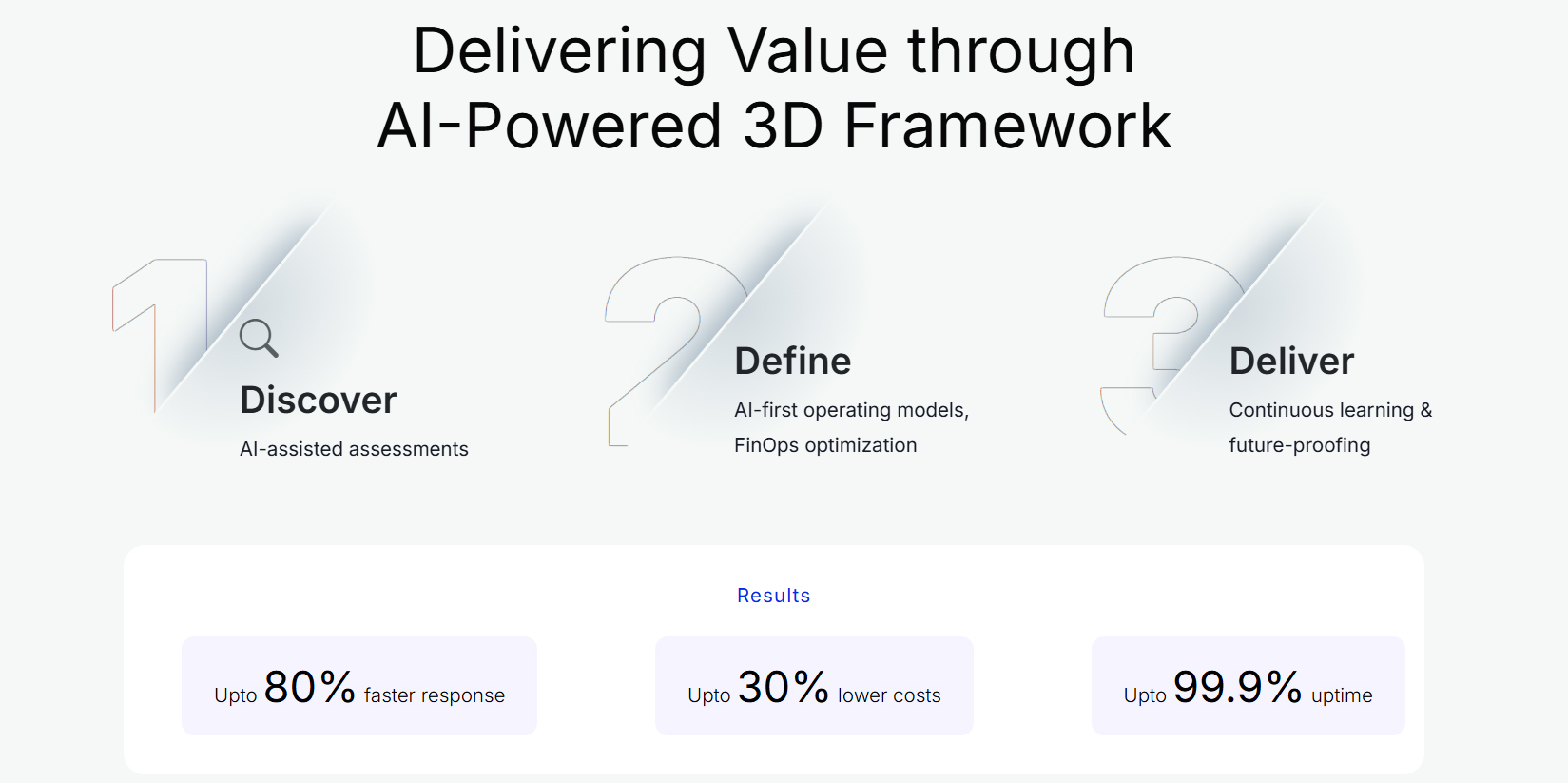 Delivering Value through
AI-Powered 3D Framework

1

Discover

AI-assisted assessments

2

Define

AI-first operating models, FinOps optimization

3

Deliver

Continuous learning & future-proofing

Results

Upto 80% faster response

Upto 30% lower costs

Upto 99.9% uptime